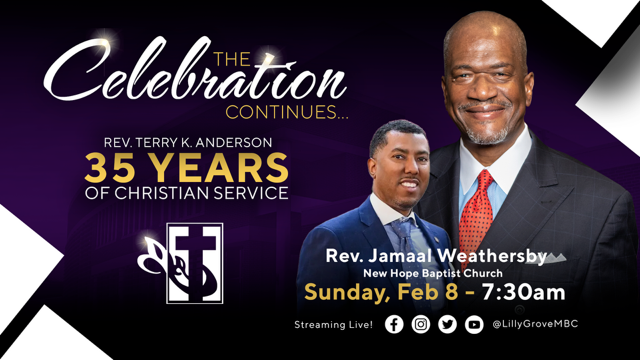 THE Celebration CONTINUES...

REV. TERRY K. ANDERSON
35 YEARS
OF CHRISTIAN SERVICE

Rev. Jamaal Weathersby
New Hope Baptist Church
Sunday, Feb 8 - 7:30am

Streaming Live! @LillyGroveMBC